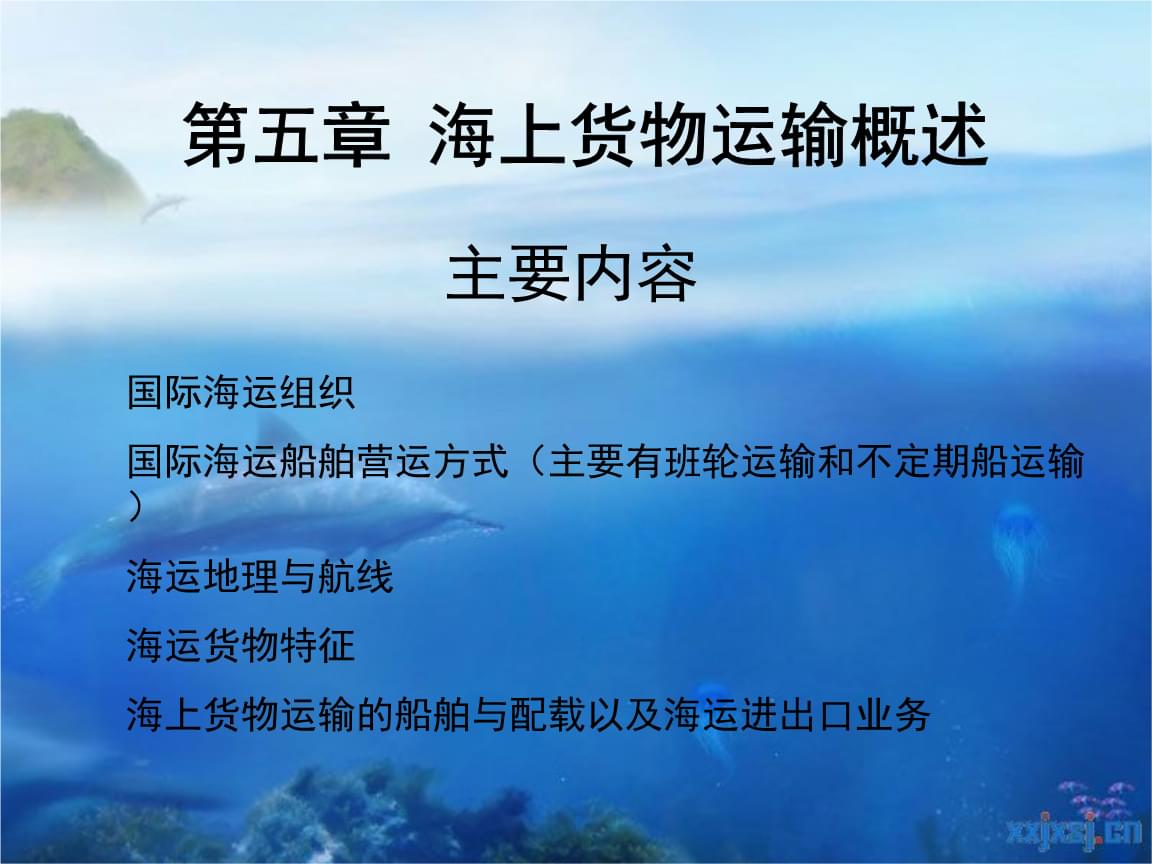 第五章 海上货物运输概述

主要内容

国际海运组织

国际海运船舶营运方式（主要有班轮运输和不定期船运输）

海运地理与航线

海运货物特征

海上货物运输的船舶与配载以及海运进出口业务

xxjxsj.cn